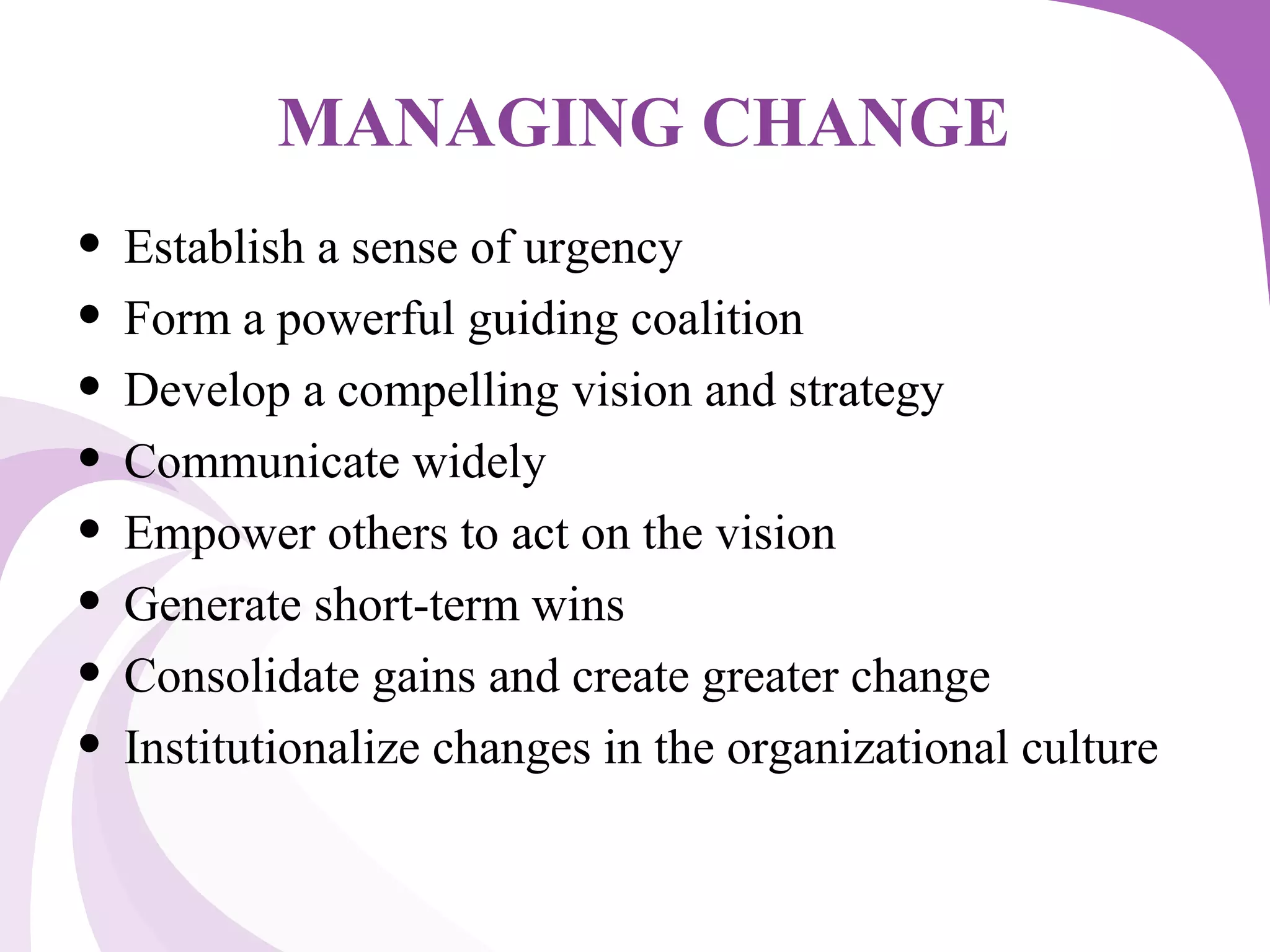 MANAGING CHANGE

• Establish a sense of urgency
• Form a powerful guiding coalition
• Develop a compelling vision and strategy
• Communicate widely
• Empower others to act on the vision
• Generate short-term wins
• Consolidate gains and create greater change
• Institutionalize changes in the organizational culture